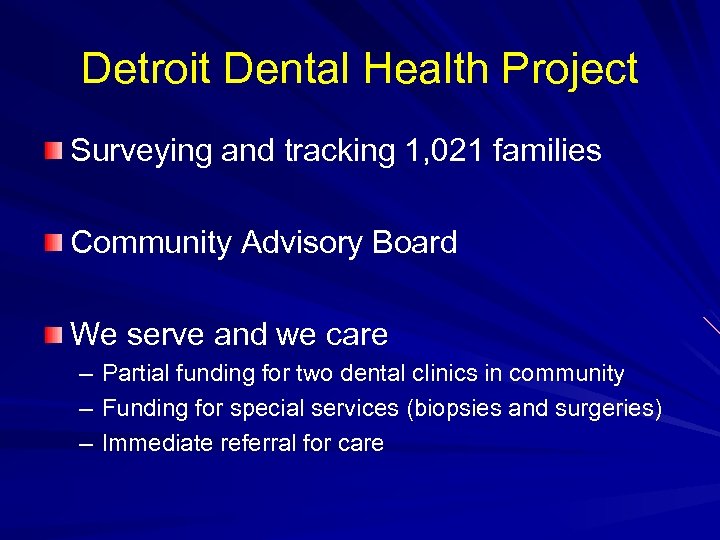 Detroit Dental Health Project

Surveying and tracking 1,021 families

Community Advisory Board

We serve and we care

– Partial funding for two dental clinics in community
– Funding for special services (biopsies and surgeries)
– Immediate referral for care